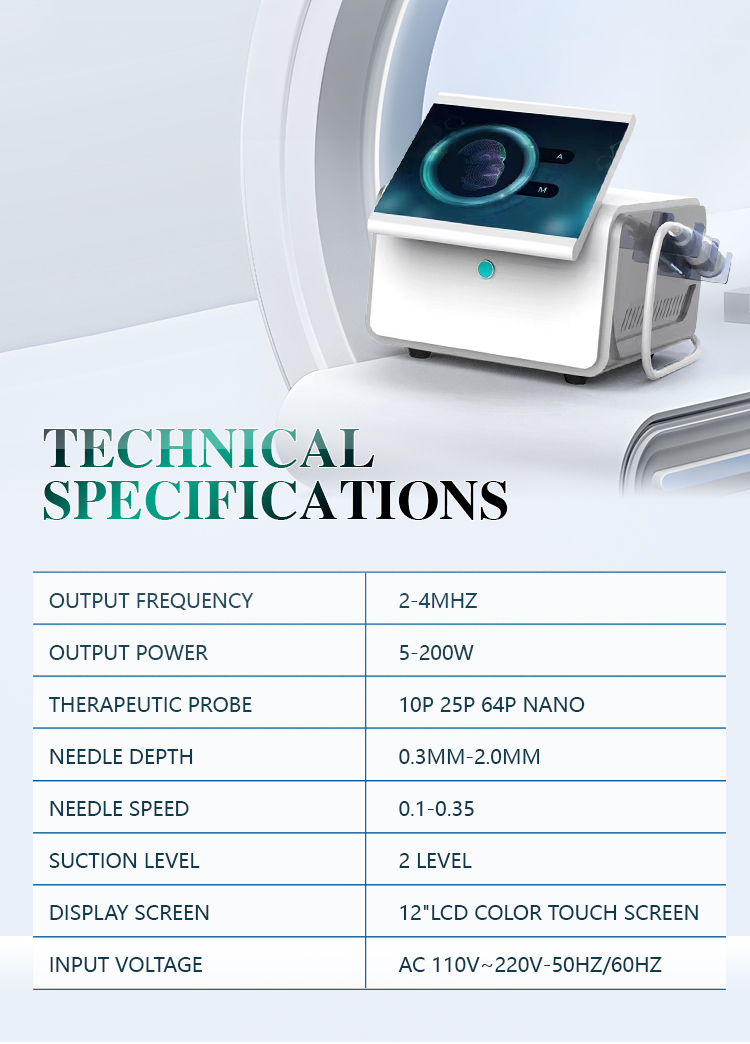 A

M

TECHNICAL SPECIFICATIONS

| OUTPUT FREQUENCY | 2-4MHZ |
|---|---|
| OUTPUT POWER | 5-200W |
| THERAPEUTIC PROBE | 10P 25P 64P NANO |
| NEEDLE DEPTH | 0.3MM-2.0MM |
| NEEDLE SPEED | 0.1-0.35 |
| SUCTION LEVEL | 2 LEVEL |
| DISPLAY SCREEN | 12"LCD COLOR TOUCH SCREEN |
| INPUT VOLTAGE | AC 110V~220V-50HZ/60HZ |